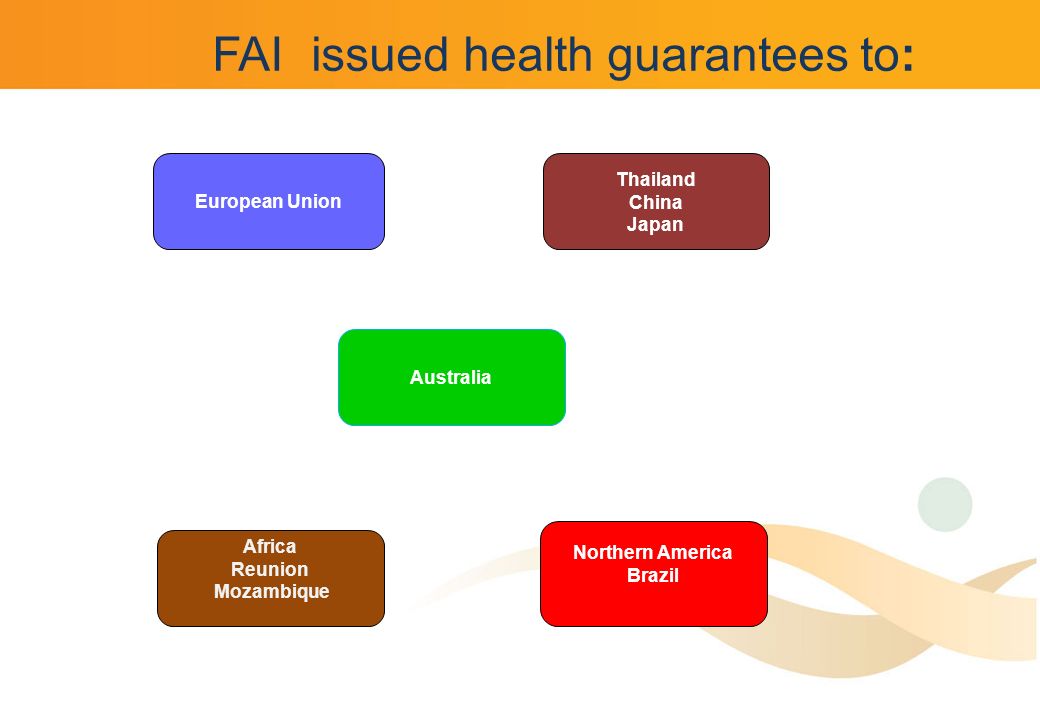 FAI issued health guarantees to:

European Union

Thailand
China
Japan

Australia

Africa
Reunion
Mozambique

Northern America
Brazil